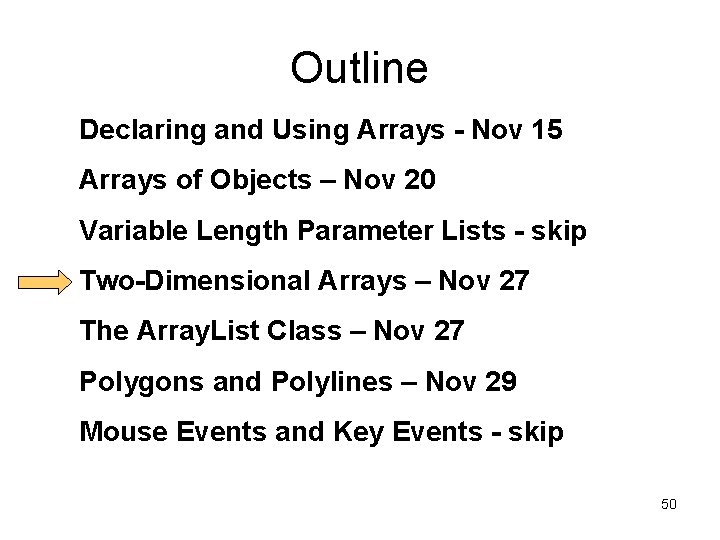 Outline

Declaring and Using Arrays - Nov 15

Arrays of Objects – Nov 20

Variable Length Parameter Lists - skip

Two-Dimensional Arrays – Nov 27

The ArrayList Class – Nov 27

Polygons and Polylines – Nov 29

Mouse Events and Key Events - skip

50